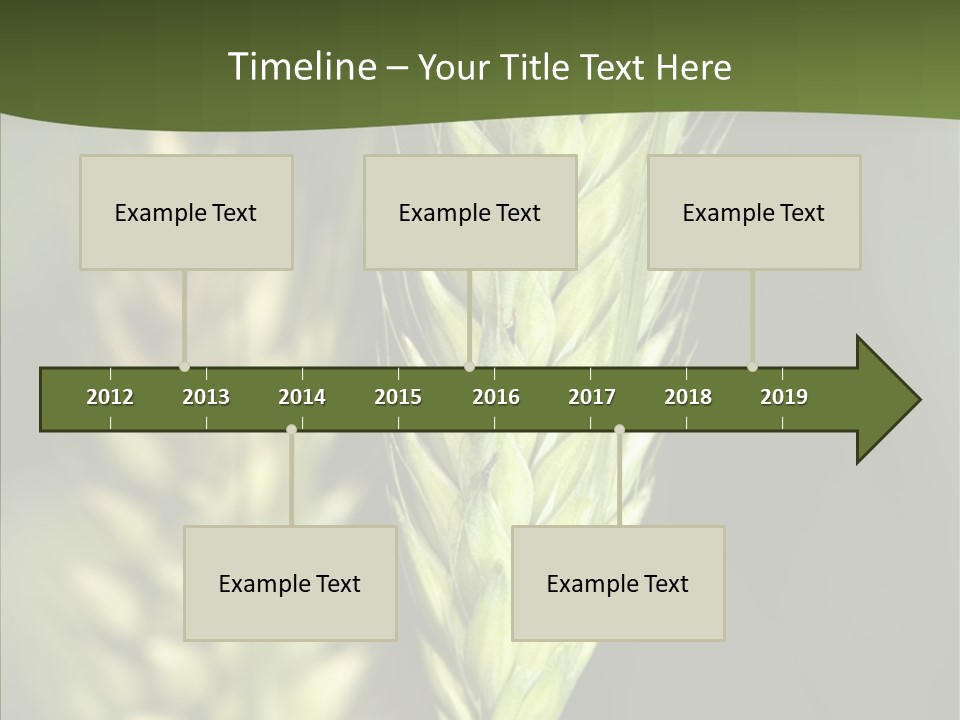 Timeline – Your Title Text Here

Example Text

Example Text

Example Text

2012 2013 2014 2015 2016 2017 2018 2019

Example Text

Example Text